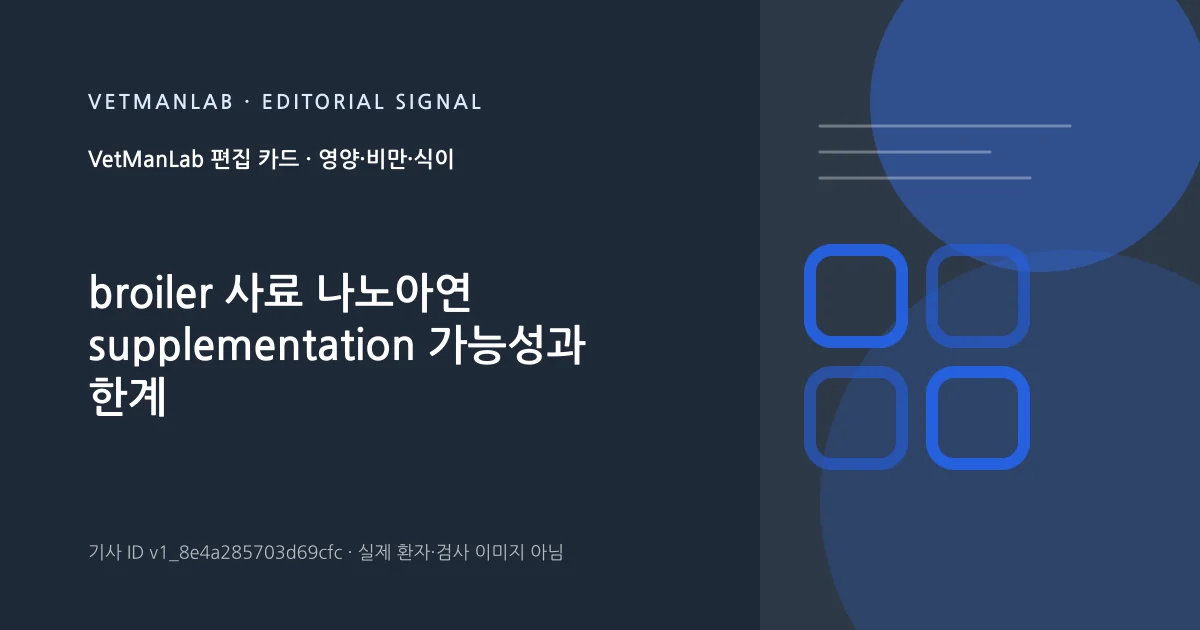 VETMANLAB · EDITORIAL SIGNAL

VetManLab 편집 카드 · 영양·비만·식이

broiler 사료 나노아연 supplementation 가능성과 한계

기사 ID v1_8e4a285703d69cfc · 실제 환자·검사 이미지 아님